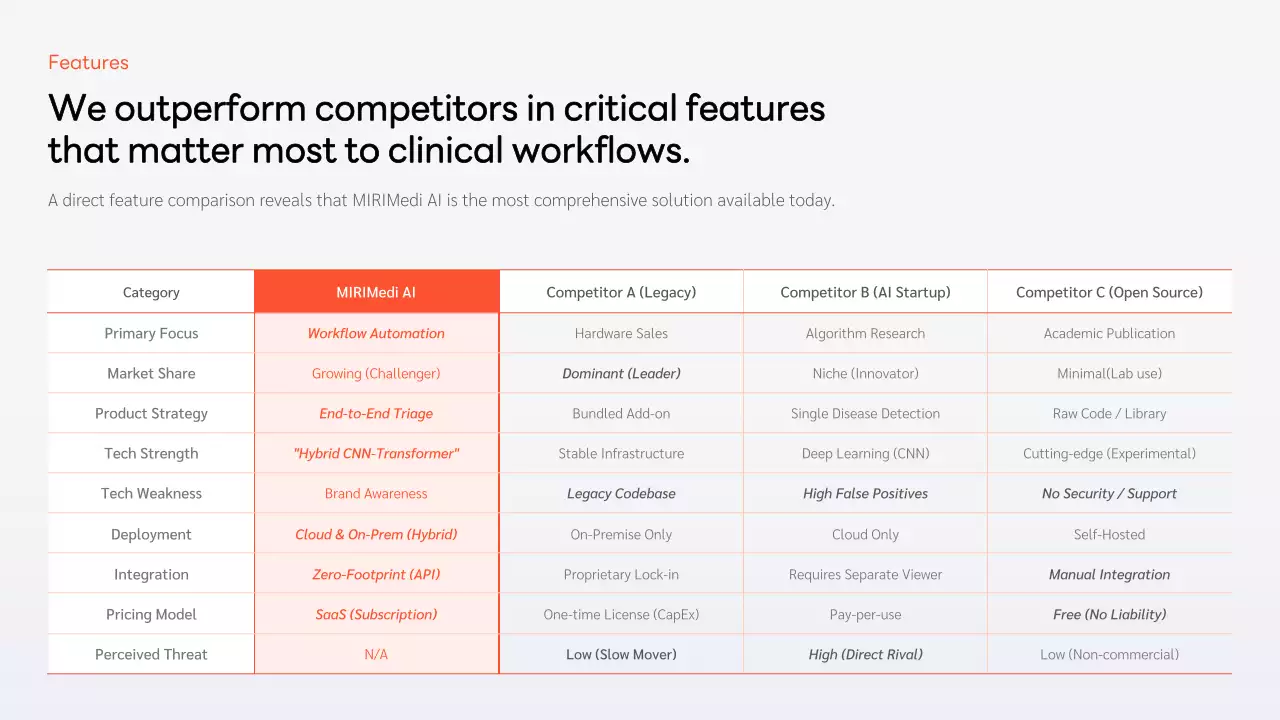 Features

We outperform competitors in critical features that matter most to clinical workflows.

A direct feature comparison reveals that MIRIMedi AI is the most comprehensive solution available today.

| Category | MIRIMedi AI | Competitor A (Legacy) | Competitor B (AI Startup) | Competitor C (Open Source) |
|---|---|---|---|---|
| Primary Focus | Workflow Automation | Hardware Sales | Algorithm Research | Academic Publication |
| Market Share | Growing (Challenger) | Dominant (Leader) | Niche (Innovator) | Minimal(Lab use) |
| Product Strategy | End-to-End Triage | Bundled Add-on | Single Disease Detection | Raw Code / Library |
| Tech Strength | "Hybrid CNN-Transformer" | Stable Infrastructure | Deep Learning (CNN) | Cutting-edge (Experimental) |
| Tech Weakness | Brand Awareness | Legacy Codebase | High False Positives | No Security / Support |
| Deployment | Cloud & On-Prem (Hybrid) | On-Premise Only | Cloud Only | Self-Hosted |
| Integration | Zero-Footprint (API) | Proprietary Lock-in | Requires Separate Viewer | Manual Integration |
| Pricing Model | SaaS (Subscription) | One-time License (CapEx) | Pay-per-use | Free (No Liability) |
| Perceived Threat | N/A | Low (Slow Mover) | High (Direct Rival) | Low (Non-commercial) |